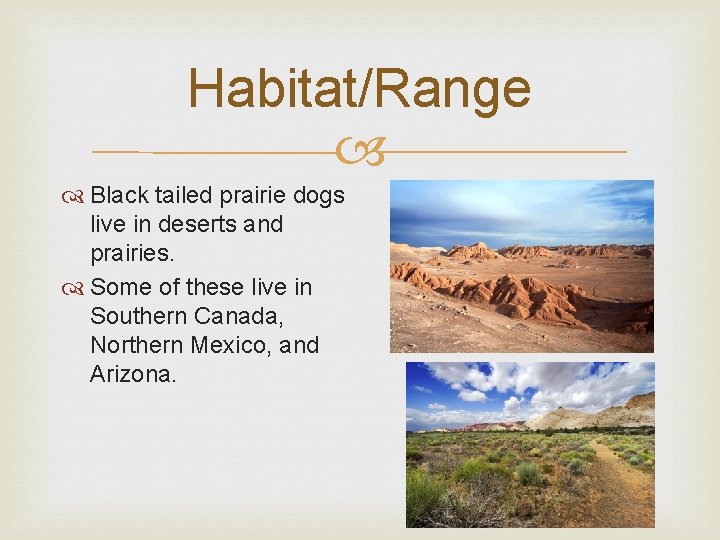 Habitat/Range

Black tailed prairie dogs live in deserts and prairies.

Some of these live in Southern Canada, Northern Mexico, and Arizona.